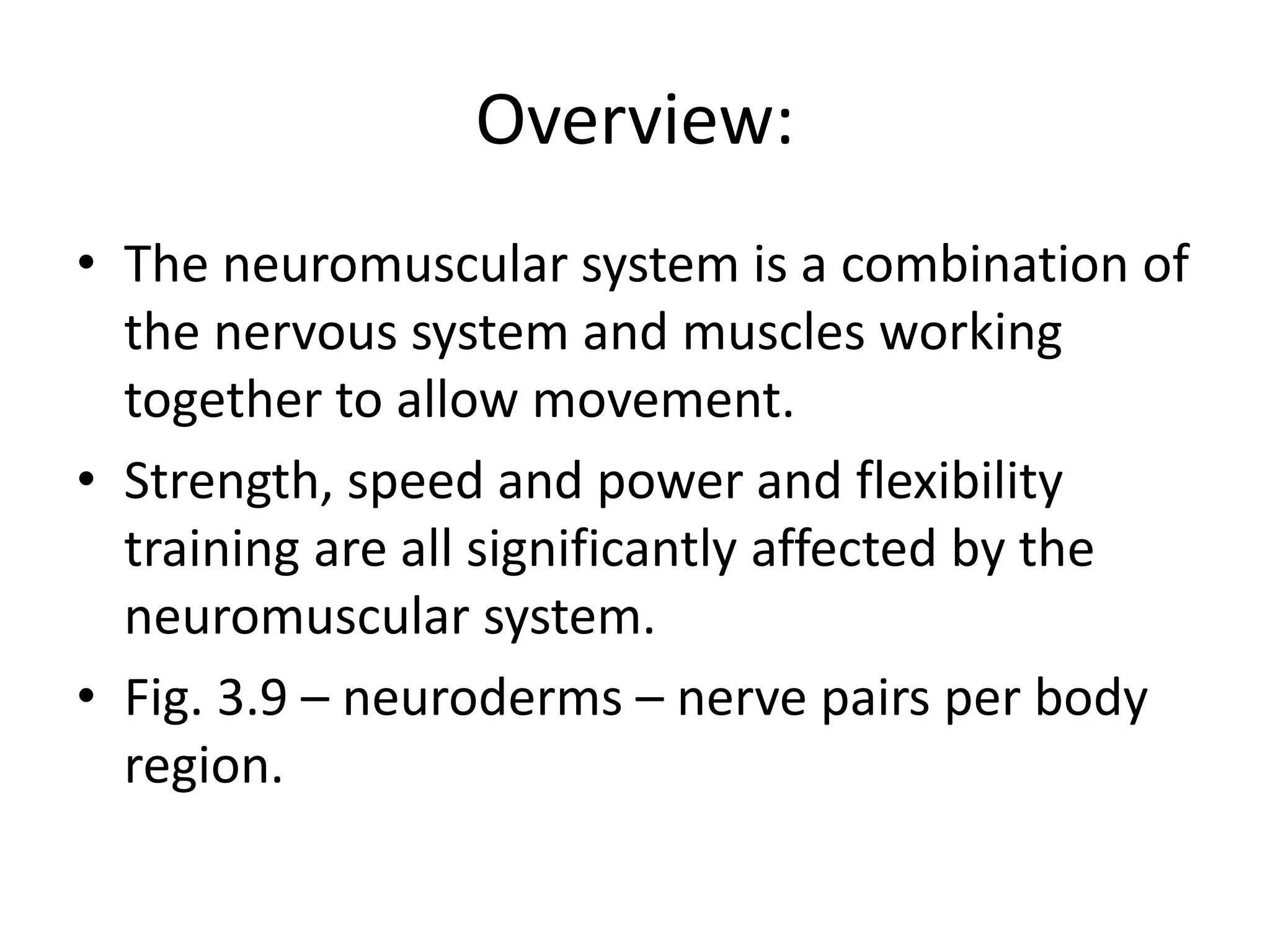 Overview:

• The neuromuscular system is a combination of the nervous system and muscles working together to allow movement.
• Strength, speed and power and flexibility training are all significantly affected by the neuromuscular system.
• Fig. 3.9 – neuroderms – nerve pairs per body region.